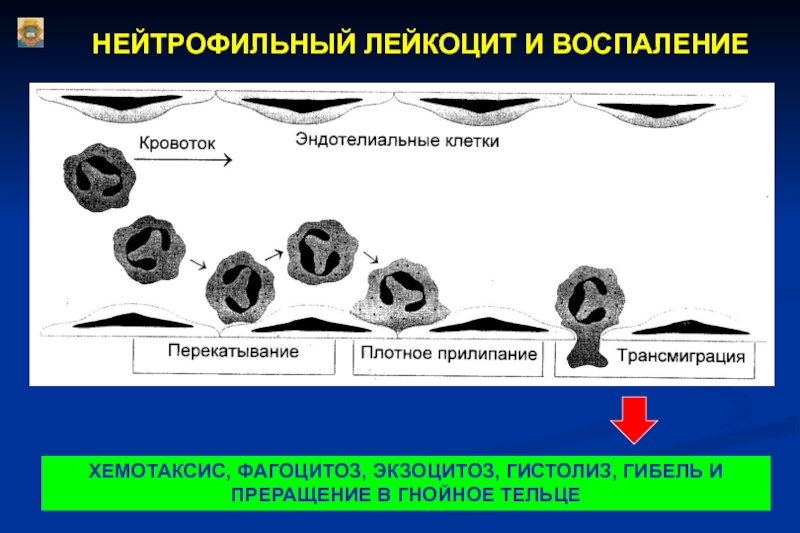 НЕЙТРОФИЛЬНЫЙ ЛЕЙКОЦИТ И ВОСПАЛЕНИЕ

Кровоток

Эндотелиальные клетки

Перекатывание

Плотное прилипание

Трансмиграция

ХЕМОТАКСИС, ФАГОЦИТОЗ, ЭКЗОЦИТОЗ, ГИСТОЛИЗ, ГИБЕЛЬ И ПРЕРАЩЕНИЕ В ГНОЙНОЕ ТЕЛЬЦЕ